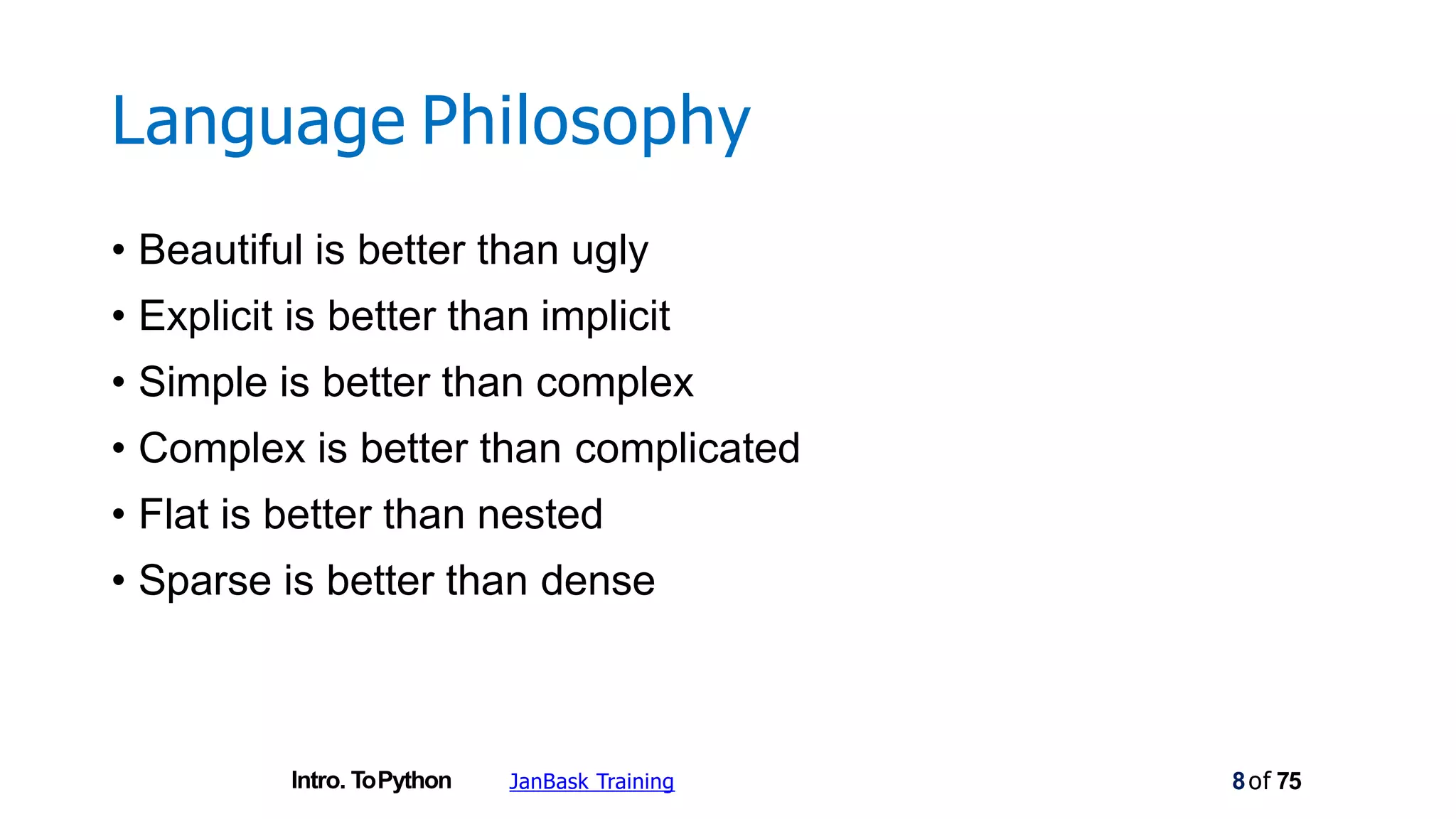 Language Philosophy

• Beautiful is better than ugly
• Explicit is better than implicit
• Simple is better than complex
• Complex is better than complicated
• Flat is better than nested
• Sparse is better than dense

Intro. To Python JanBask Training 8 of 75